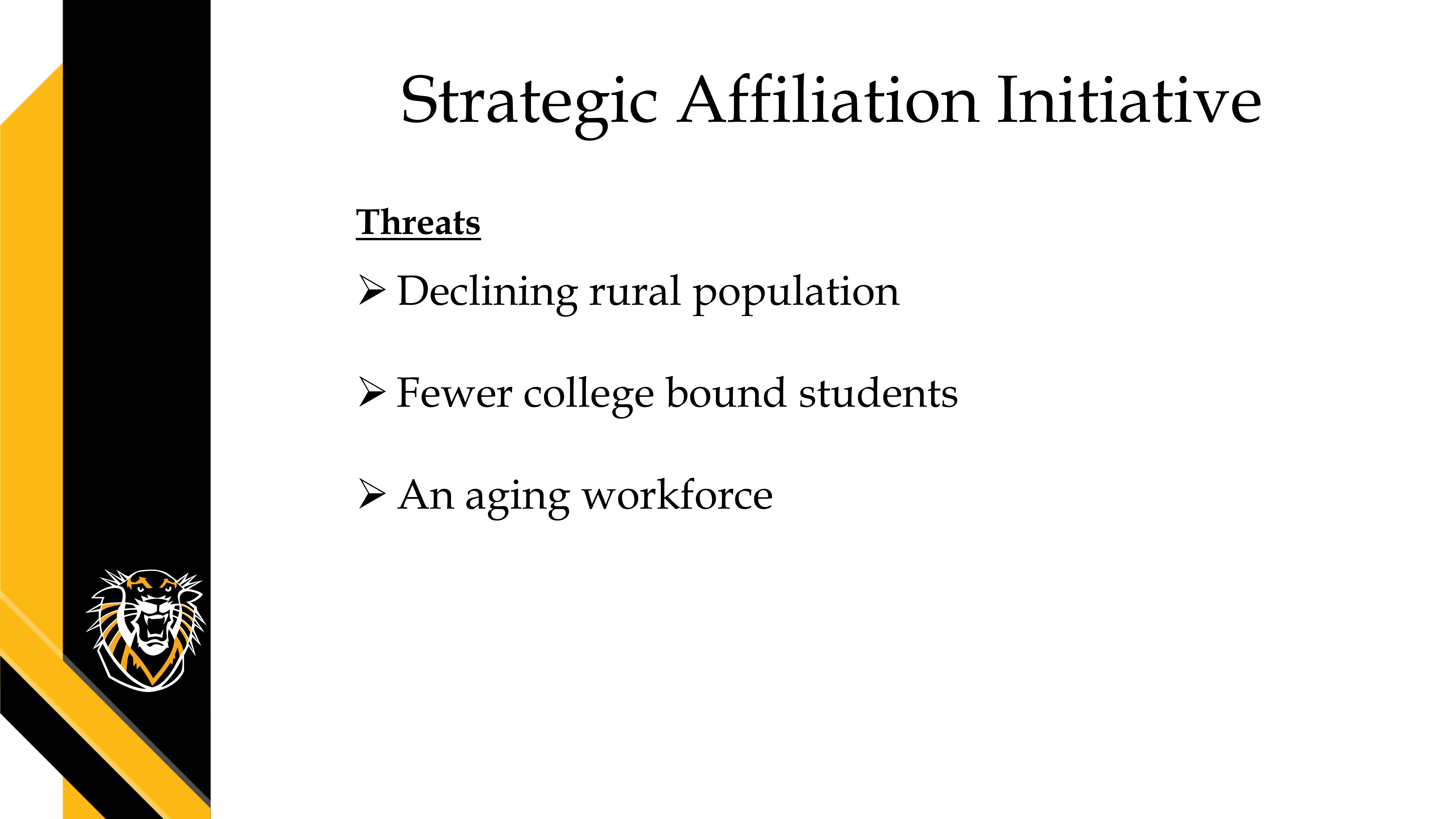 Strategic Affiliation Initiative

Threats

➢ Declining rural population

➢ Fewer college bound students

➢ An aging workforce